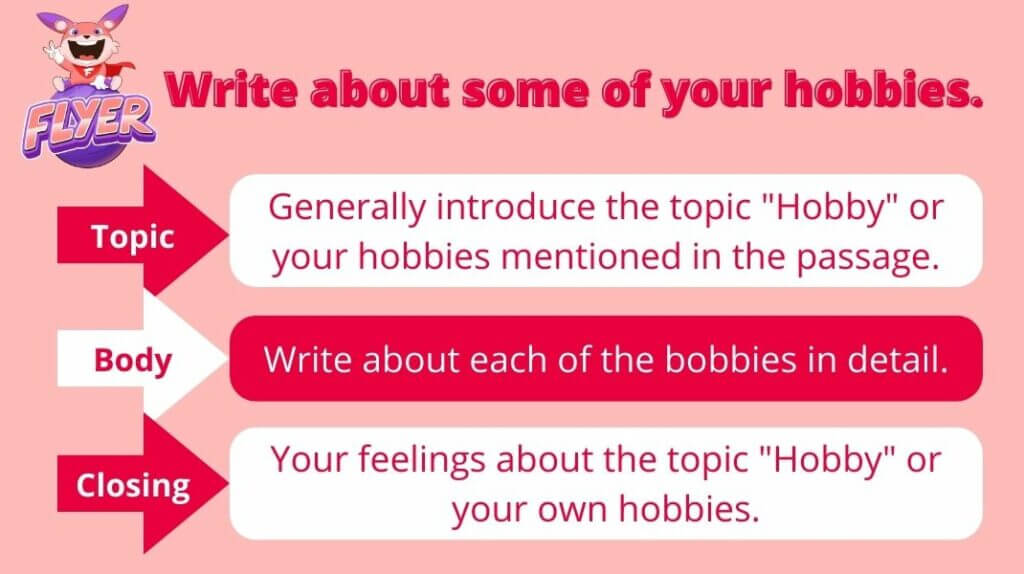 FLYER

Write about some of your hobbies.

Topic

Generally introduce the topic "Hobby" or your hobbies mentioned in the passage.

Body

Write about each of the bobbies in detail.

Closing

Your feelings about the topic "Hobby" or your own hobbies.